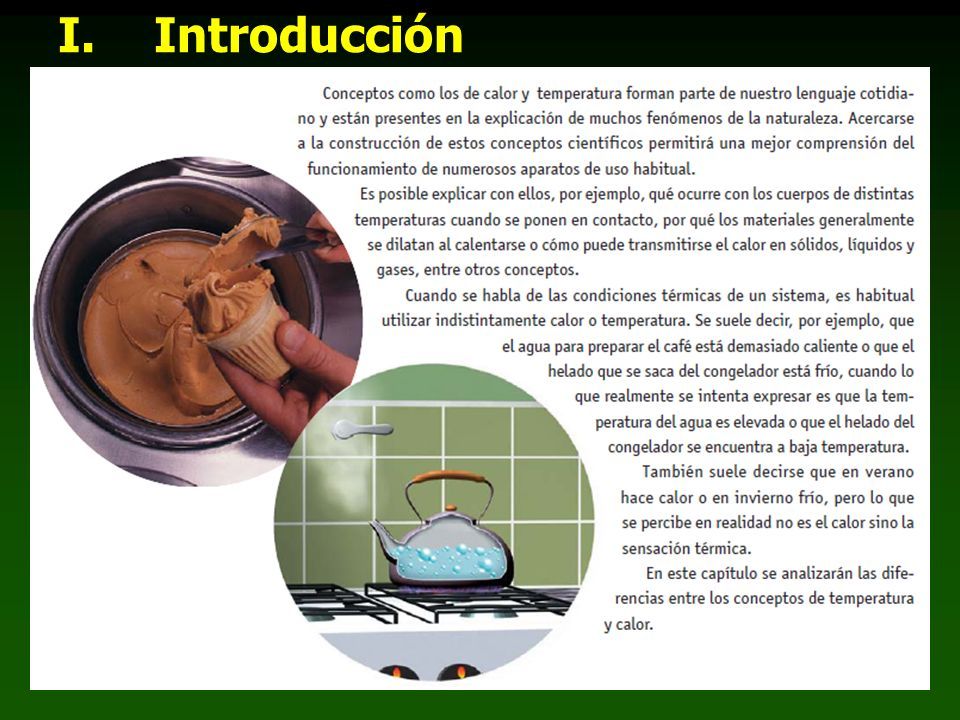 I. Introducción

Conceptos como los de calor y temperatura forman parte de nuestro lenguaje cotidiano y están presentes en la explicación de muchos fenómenos de la naturaleza. Acercarse a la construcción de estos conceptos científicos permitirá una mejor comprensión del funcionamiento de numerosos aparatos de uso habitual.

Es posible explicar con ellos, por ejemplo, qué ocurre con los cuerpos de distintas temperaturas cuando se ponen en contacto, por qué los materiales generalmente se dilatan al calentarse o cómo puede transmitirse el calor en sólidos, líquidos y gases, entre otros conceptos.

Cuando se habla de las condiciones térmicas de un sistema, es habitual utilizar indistintamente calor o temperatura. Se suele decir, por ejemplo, que el agua para preparar el café está demasiado caliente o que el helado que se saca del congelador está frío, cuando lo que realmente se intenta expresar es que la temperatura del agua es elevada o que el helado del congelador se encuentra a baja temperatura.

También suele decirse que en verano hace calor o en invierno frío, pero lo que se percibe en realidad no es el calor sino la sensación térmica.

En este capítulo se analizarán las diferencias entre los conceptos de temperatura y calor.